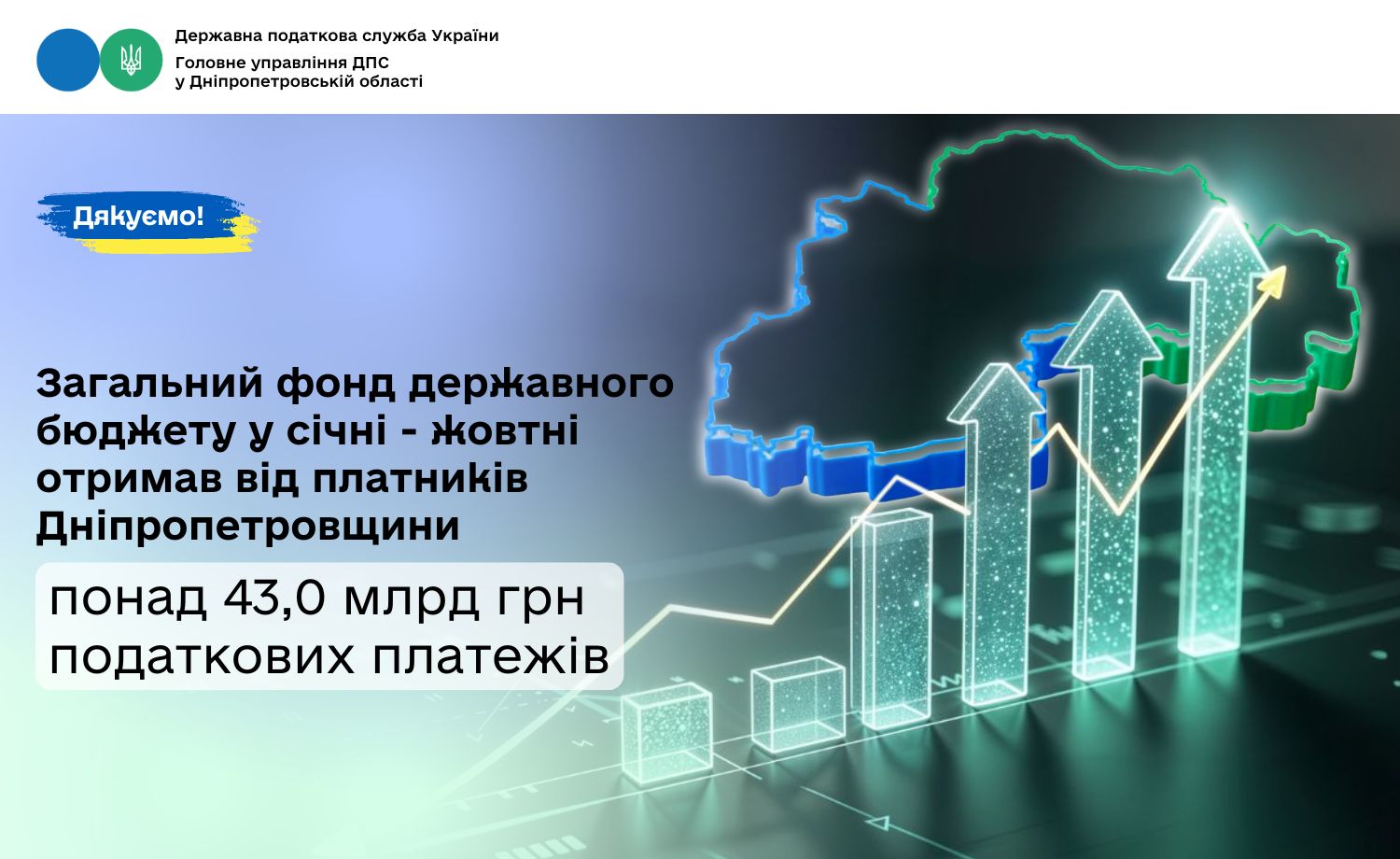 Державна податкова служба України
Головне управління ДПС у Дніпропетровській області

Дякуємо!

Загальний фонд державного бюджету у січні - жовтні отримав від платників Дніпропетровщини

понад 43,0 млрд грн податкових платежів